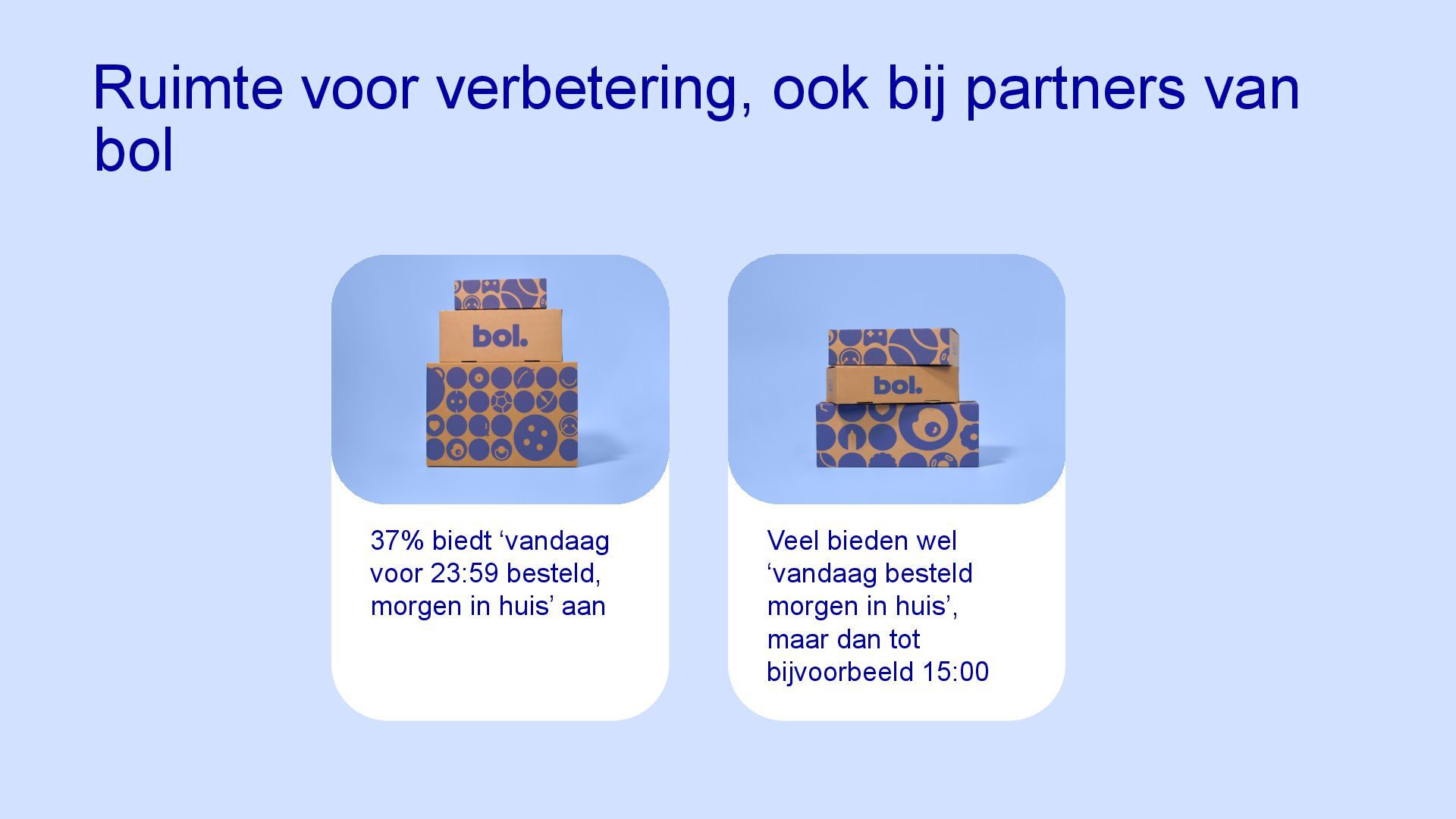 Ruimte voor verbetering, ook bij partners van bol

bol.

37% biedt ‘vandaag voor 23:59 besteld, morgen in huis’ aan

bol.

Veel bieden wel ‘vandaag besteld morgen in huis’, maar dan tot bijvoorbeeld 15:00